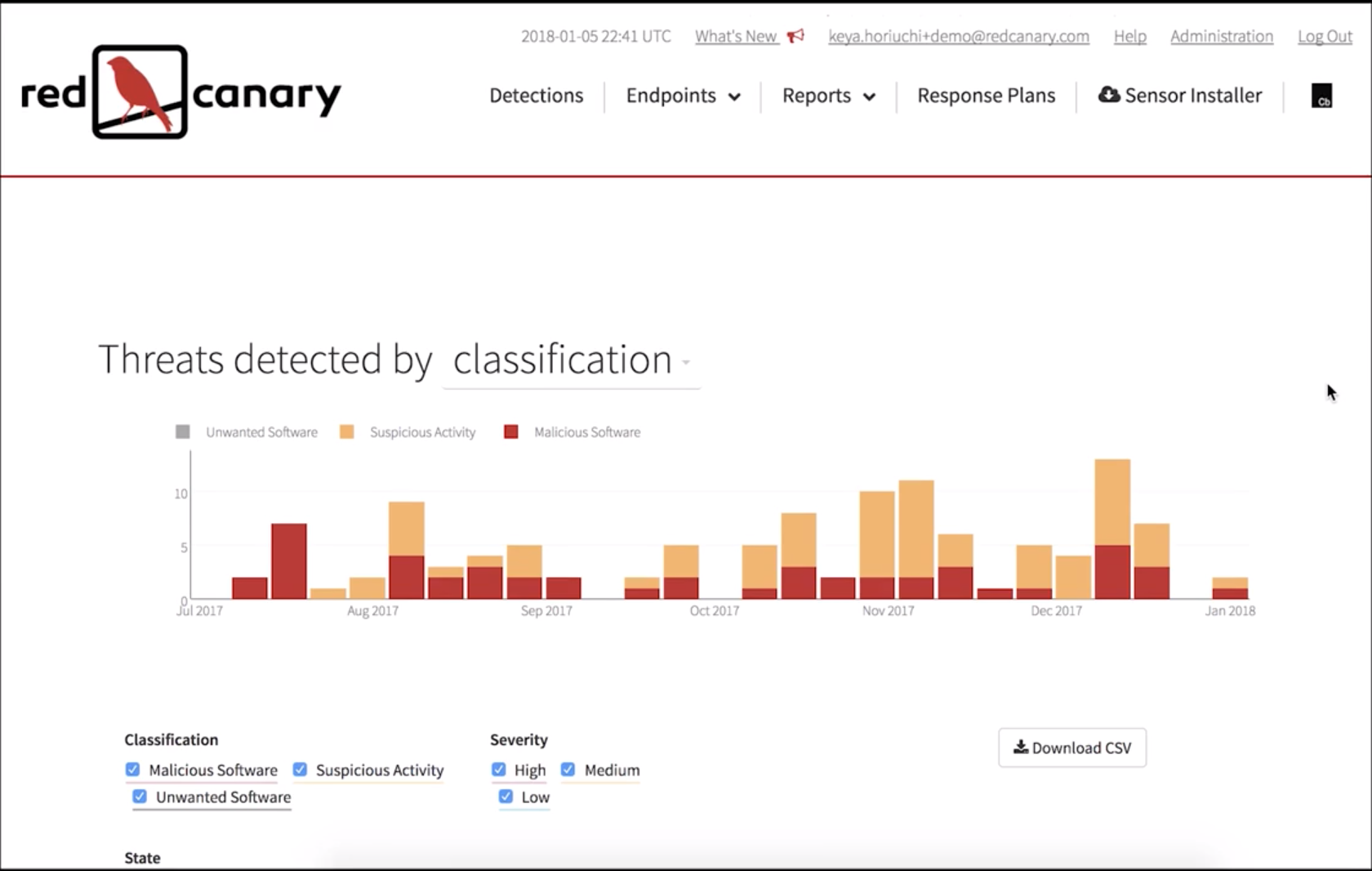 2018-01-05 22:41 UTC What's New keya.horiuchi+demo@redcanary.com Help Administration Log Out

red canary

Detections Endpoints Reports Response Plans Sensor Installer Cb

Threats detected by classification

Unwanted Software Suspicious Activity Malicious Software

10
5
0

Jul 2017 Aug 2017 Sep 2017 Oct 2017 Nov 2017 Dec 2017 Jan 2018

Classification
Malicious Software Suspicious Activity
Unwanted Software

Severity
High Medium
Low

Download CSV

State